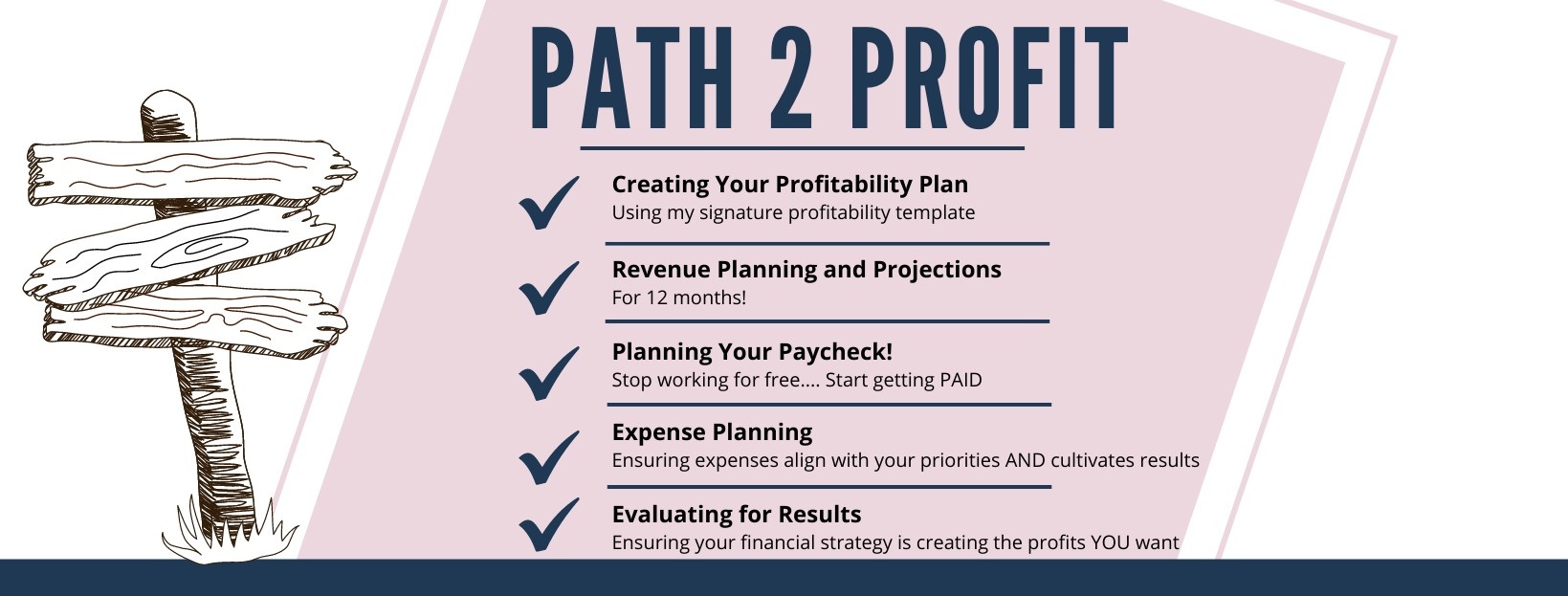 PATH 2 PROFIT

Creating Your Profitability Plan
Using my signature profitability template

Revenue Planning and Projections
For 12 months!

Planning Your Paycheck!
Stop working for free.... Start getting PAID

Expense Planning
Ensuring expenses align with your priorities AND cultivates results

Evaluating for Results
Ensuring your financial strategy is creating the profits YOU want